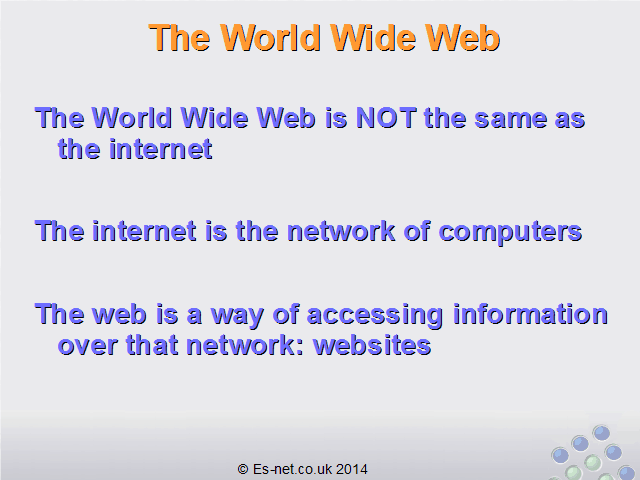 The World Wide Web

The World Wide Web is NOT the same as the internet

The internet is the network of computers

The web is a way of accessing information over that network: websites

© Es-net.co.uk 2014